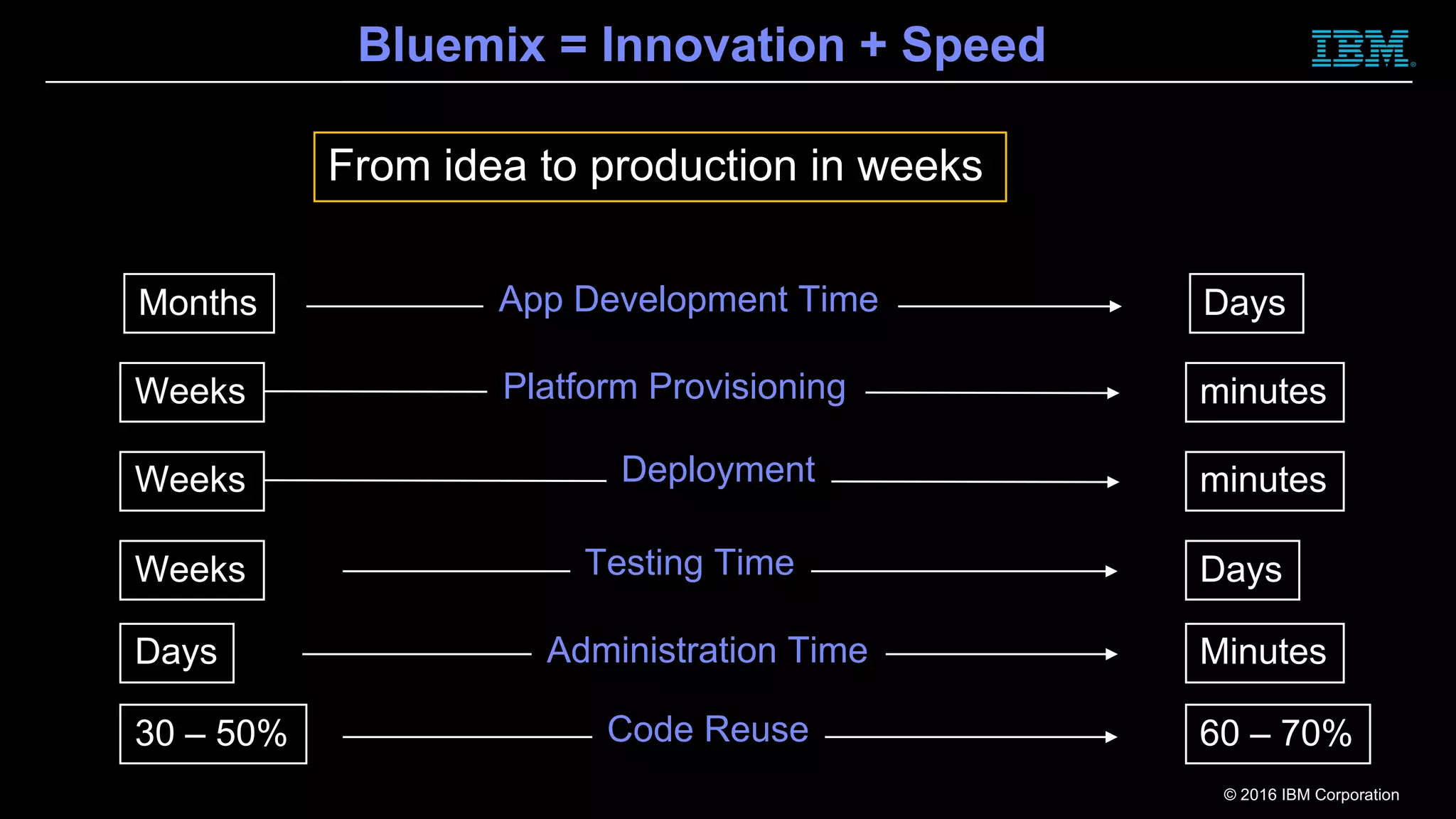 Bluemix = Innovation + Speed

IBM

From idea to production in weeks

Months App Development Time Days

Weeks Platform Provisioning minutes

Weeks Deployment minutes

Weeks Testing Time Days

Days Administration Time Minutes

30 – 50% Code Reuse 60 – 70%

© 2016 IBM Corporation